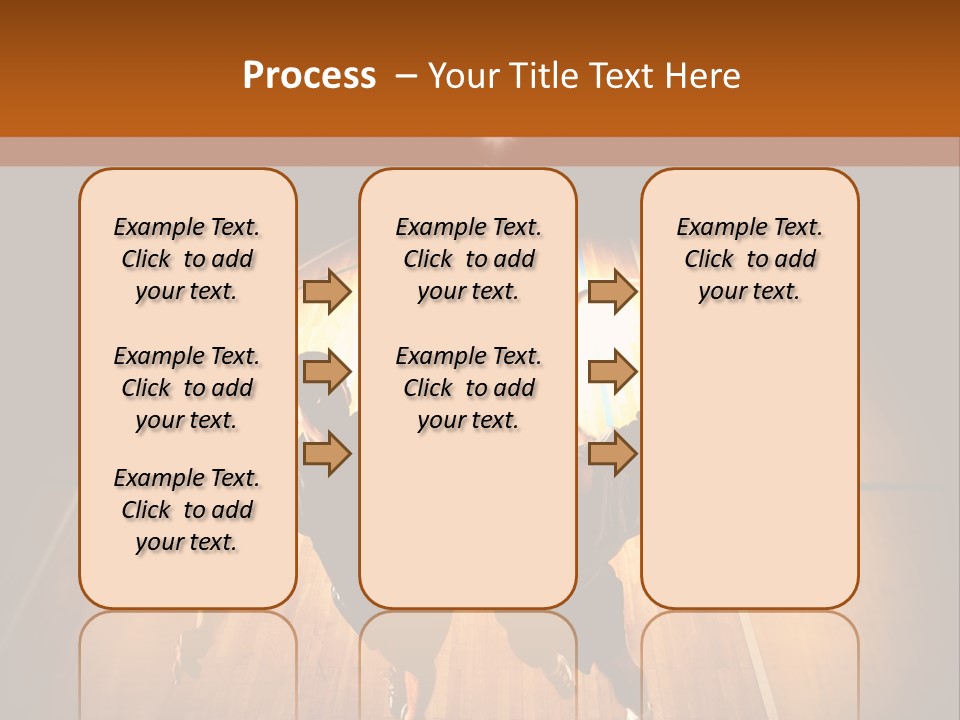 Process – Your Title Text Here

Example Text. Click to add your text.

Example Text. Click to add your text.

Example Text. Click to add your text.

Example Text. Click to add your text.

Example Text. Click to add your text.

Example Text. Click to add your text.